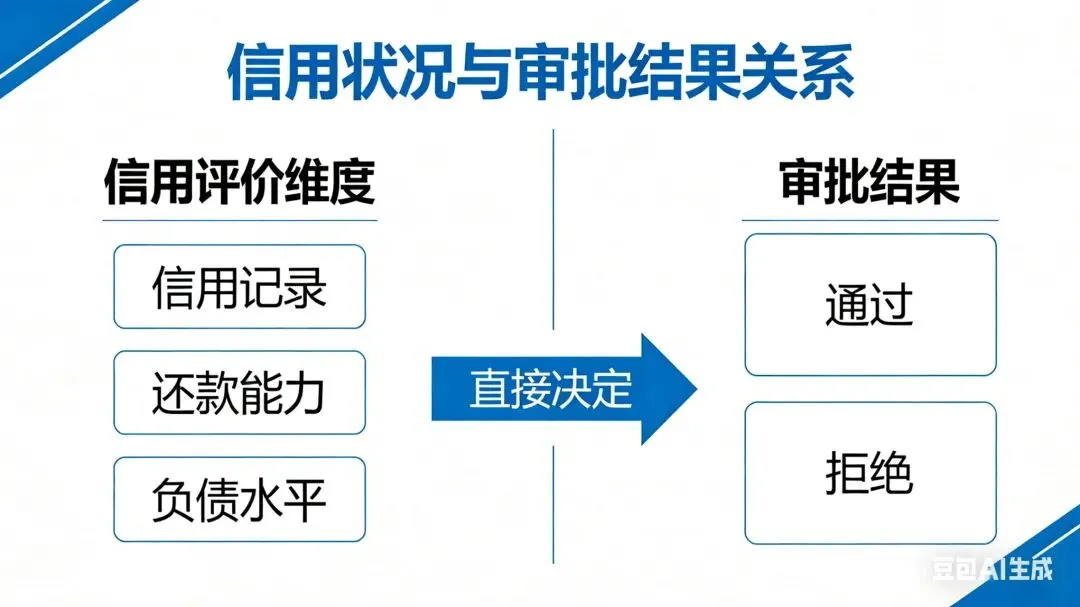 信用状况与审批结果关系

信用评价维度

信用记录

还款能力

负债水平

直接决定

审批结果

通过

拒绝

豆包AI生成